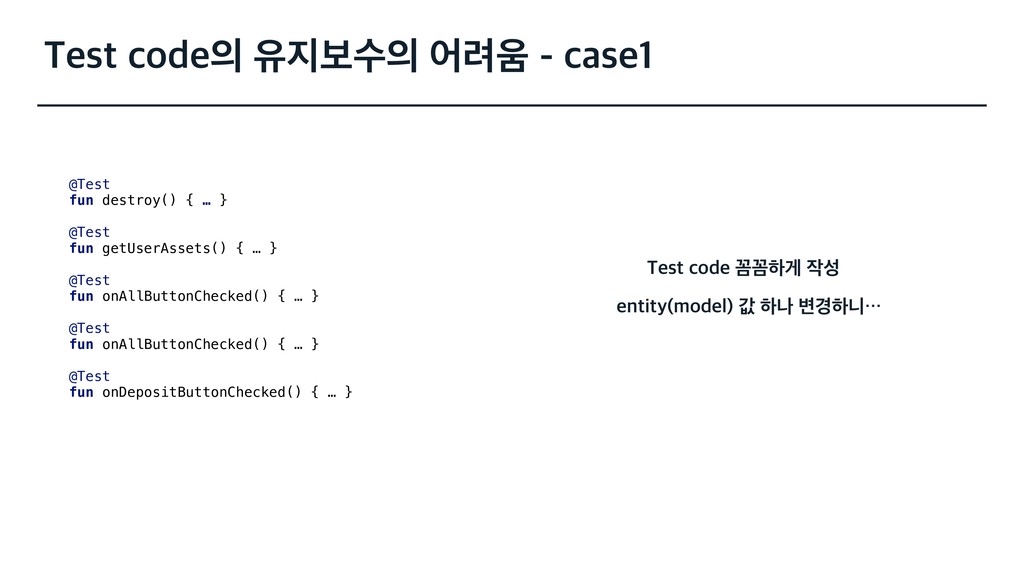 Test code의 유지보수의 어려움 - case1

@Test
fun destroy() { … }

@Test
fun getUserAssets() { … }

@Test
fun onAllButtonChecked() { … }

@Test
fun onAllButtonChecked() { … }

@Test
fun onDepositButtonChecked() { … }

Test code 꼼꼼하게 작성

entity(model) 값 하나 변경하니…